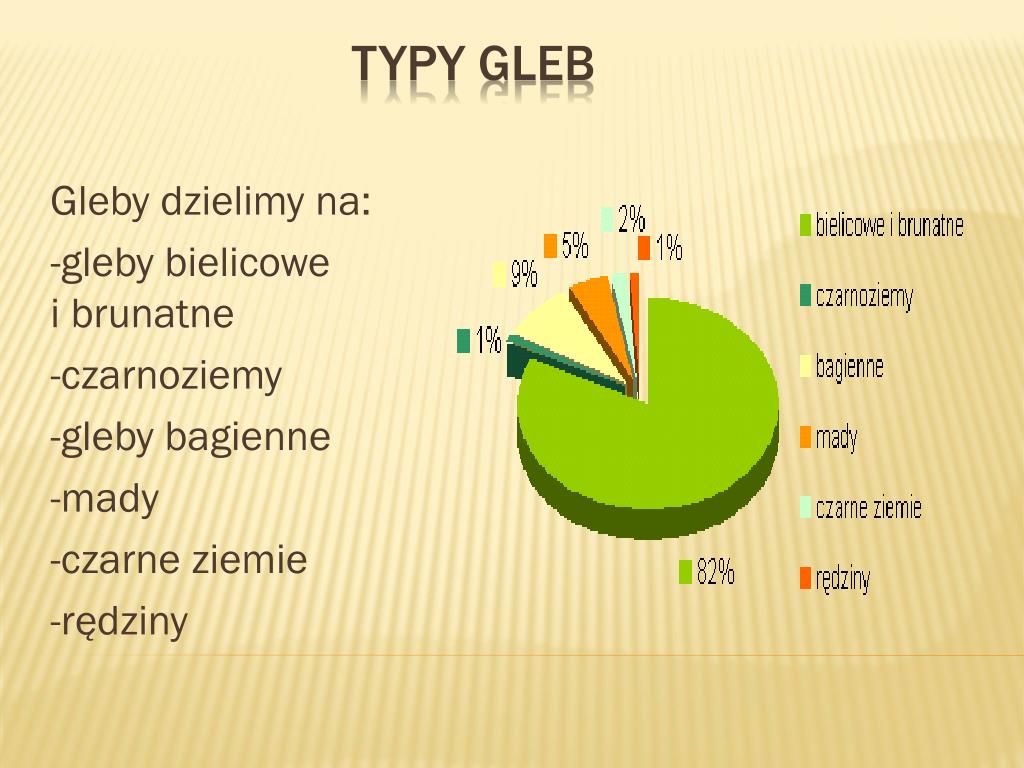 TYPY GLEB

Gleby dzielimy na:

-gleby bielicowe i brunatne

-czarnoziemy

-gleby bagienne

-mady

-czarne ziemie

-rędziny

2%
5%
1%
9%
1%
82%

bielicowe i brunatne
czarnoziemy
bagienne
mady
czarne ziemie
rędziny